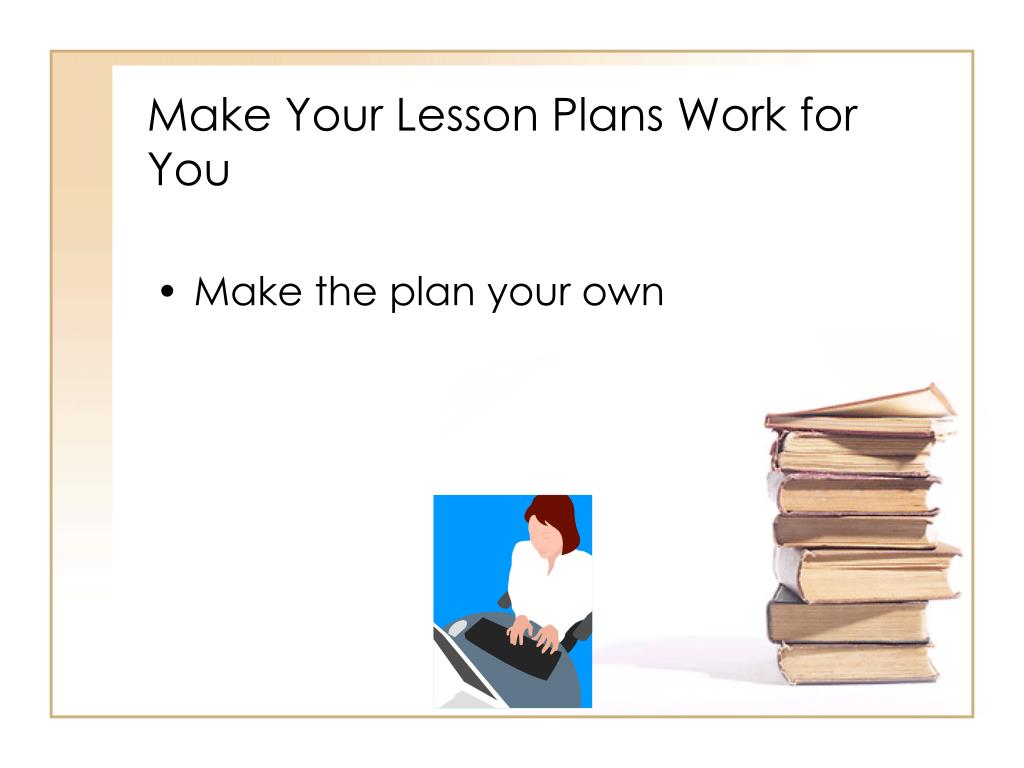 Make Your Lesson Plans Work for You

• Make the plan your own